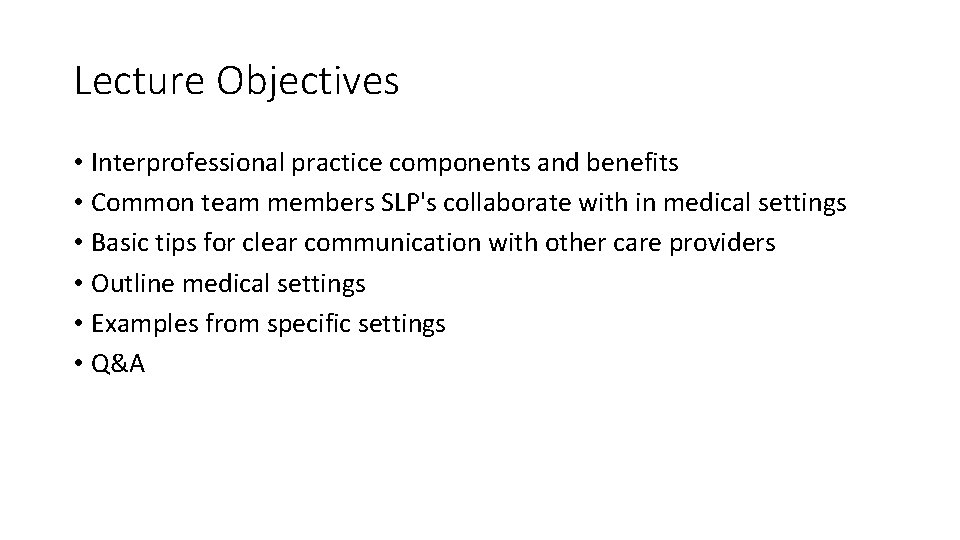 Lecture Objectives

• Interprofessional practice components and benefits
• Common team members SLP's collaborate with in medical settings
• Basic tips for clear communication with other care providers
• Outline medical settings
• Examples from specific settings
• Q&A